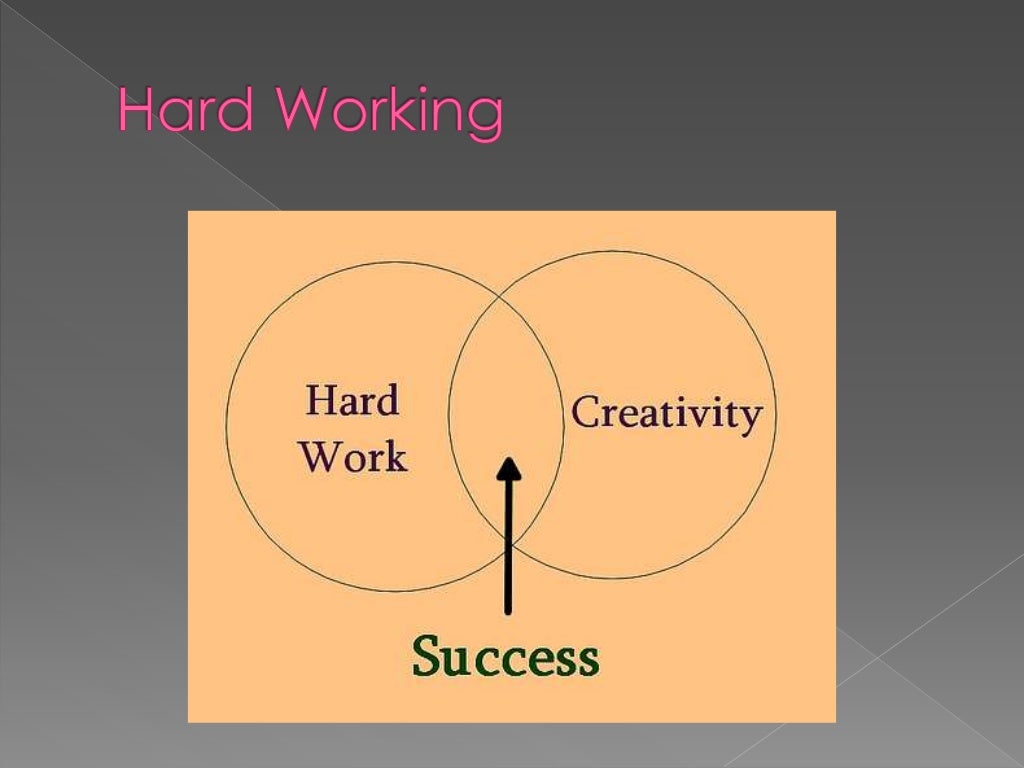 Hard Working

Hard Work

Creativity

Success